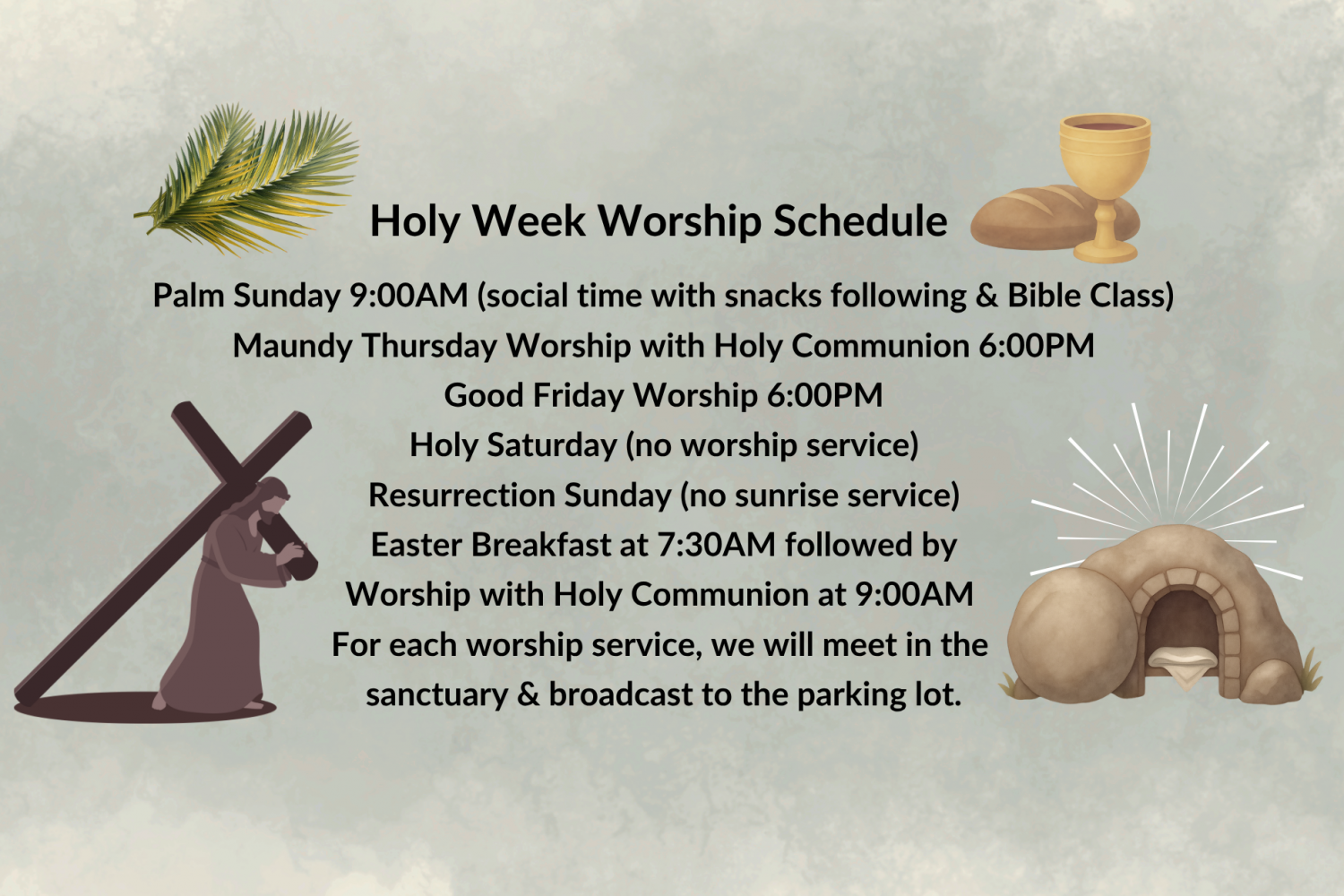 Holy Week Worship Schedule

Palm Sunday 9:00AM (social time with snacks following & Bible Class)
Maundy Thursday Worship with Holy Communion 6:00PM
Good Friday Worship 6:00PM
Holy Saturday (no worship service)
Resurrection Sunday (no sunrise service)
Easter Breakfast at 7:30AM followed by
Worship with Holy Communion at 9:00AM
For each worship service, we will meet in the sanctuary & broadcast to the parking lot.